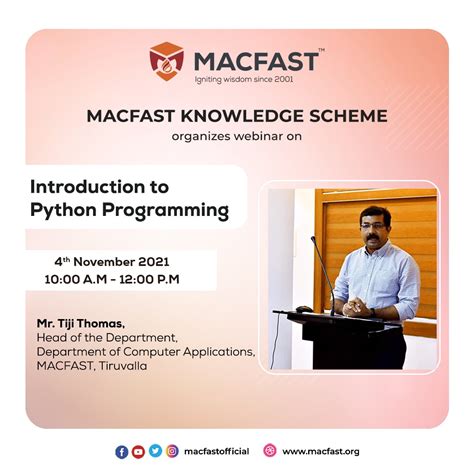 MACFAST™
Igniting wisdom since 2001

MACFAST KNOWLEDGE SCHEME
organizes webinar on

Introduction to Python Programming

4th November 2021
10:00 A.M - 12:00 P.M

Mr. Tiji Thomas,
Head of the Department,
Department of Computer Applications,
MACFAST, Tiruvalla

macfastofficial www.macfast.org